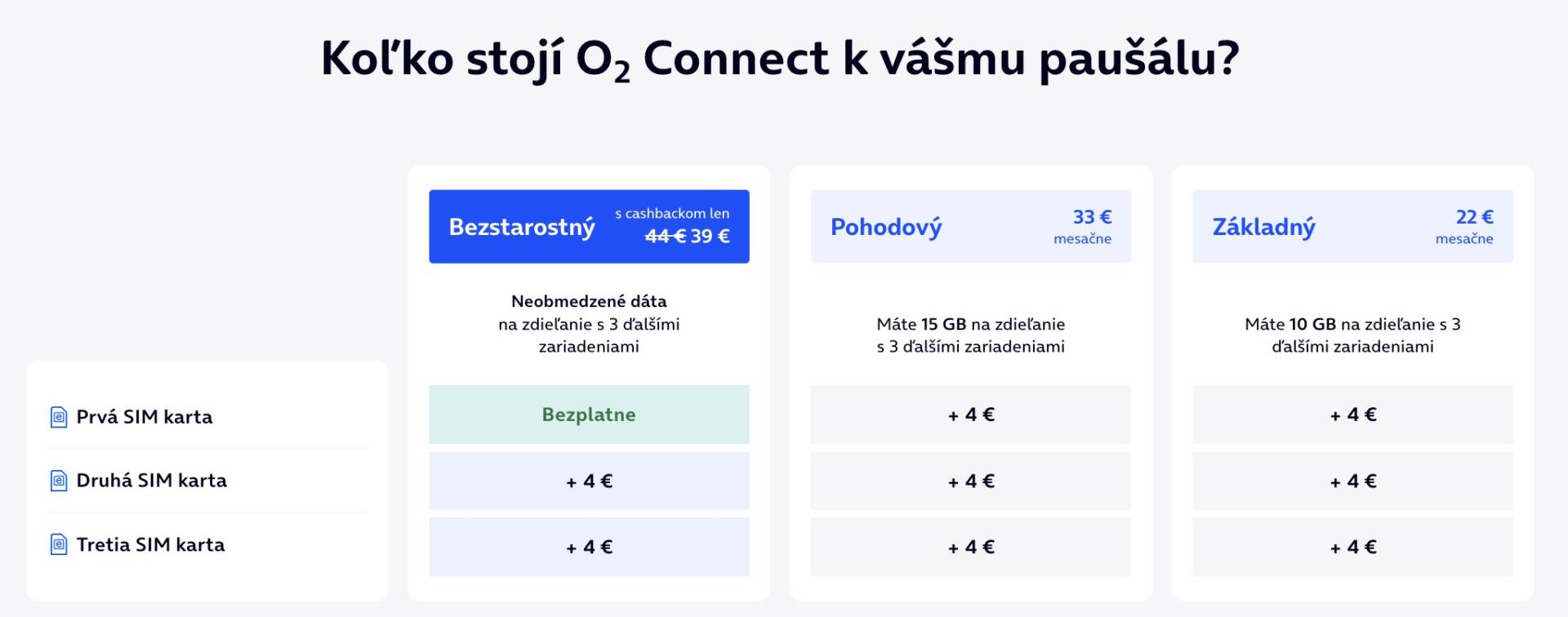 Koľko stojí $O_2$ Connect k vášmu paušálu?

| | Bezstarostný s cashbackom len ~~44 €~~ 39 € | Pohodový 33 € mesačne | Základný 22 € mesačne |
|---|---|---|---|
| | **Neobmedzené dáta** na zdieľanie s 3 ďalšími zariadeniami | Máte **15 GB** na zdieľanie s 3 ďalšími zariadeniami | Máte **10 GB** na zdieľanie s 3 ďalšími zariadeniami |
| Prvá SIM karta | Bezplatne | + 4 € | + 4 € |
| Druhá SIM karta | + 4 € | + 4 € | + 4 € |
| Tretia SIM karta | + 4 € | + 4 € | + 4 € |